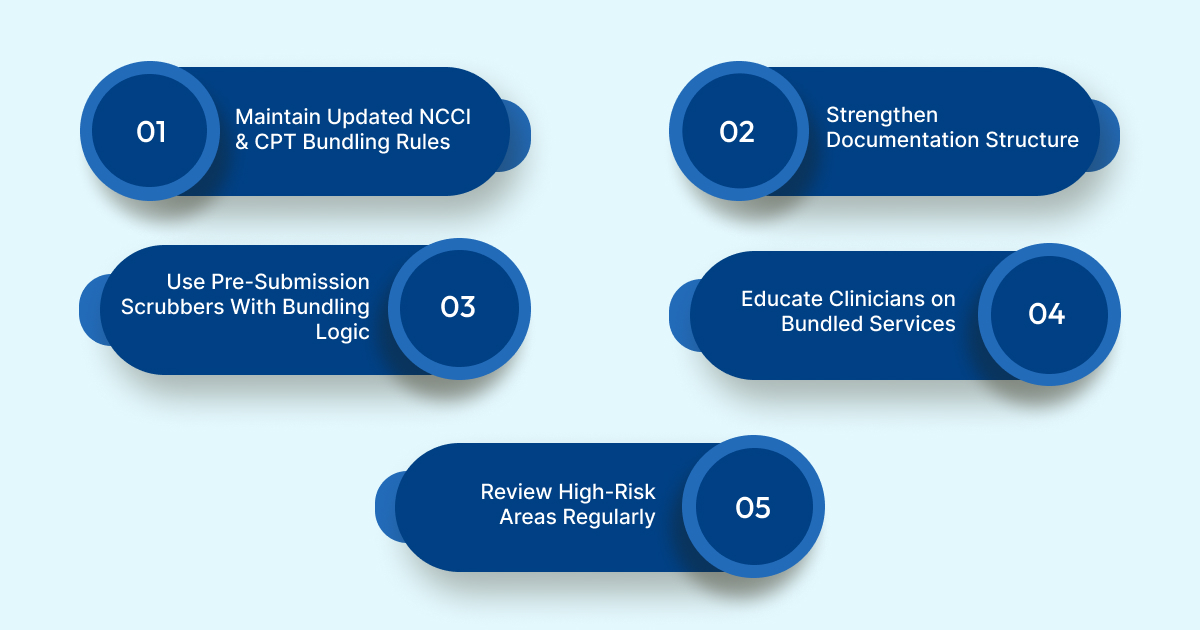 01
Maintain Updated NCCI & CPT Bundling Rules

02
Strengthen Documentation Structure

Use Pre-Submission Scrubbers With Bundling Logic
03

Educate Clinicians on Bundled Services
04

Review High-Risk Areas Regularly
05